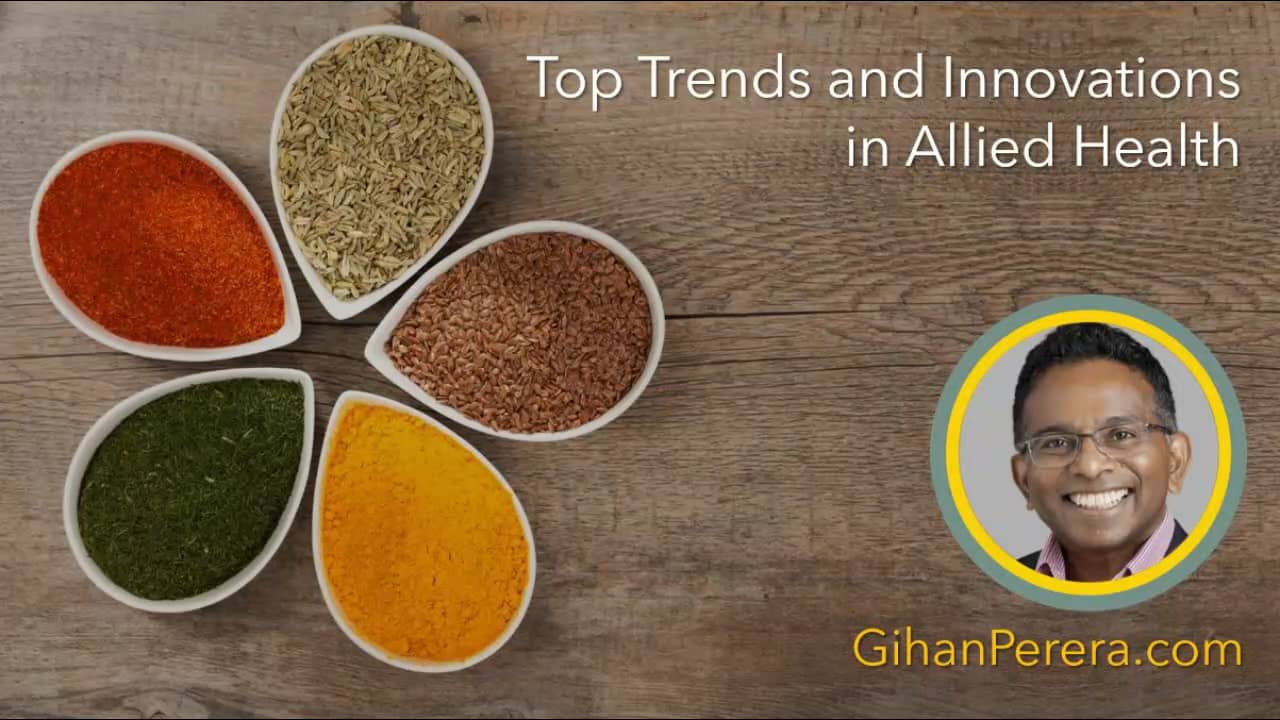 Top Trends and Innovations in Allied Health

GihanPerera.com